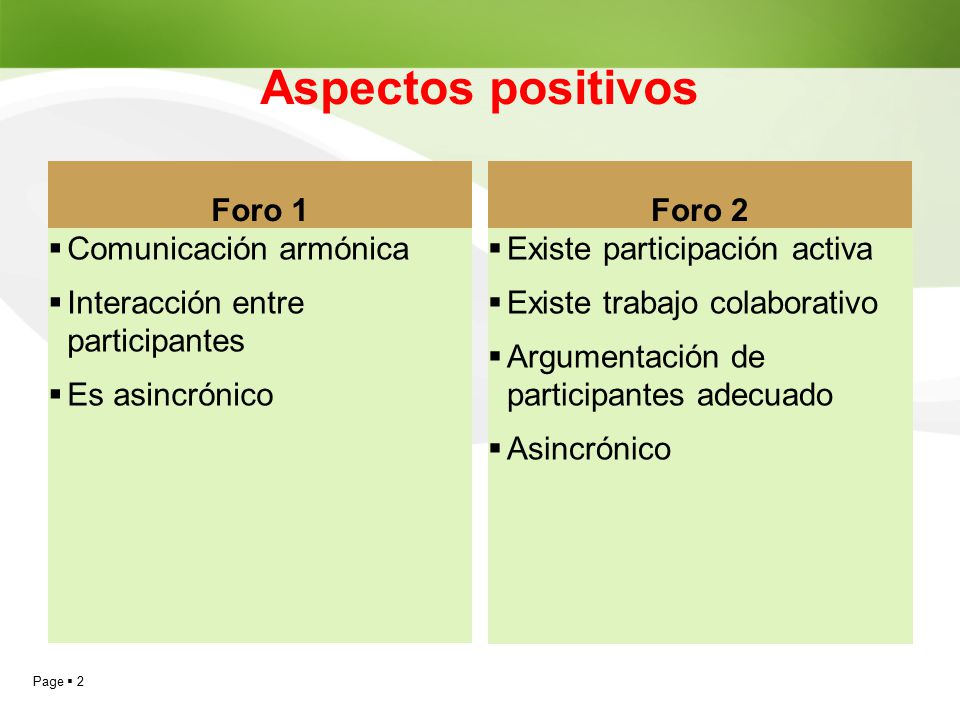 Aspectos positivos

Foro 1

▪ Comunicación armónica
▪ Interacción entre participantes
▪ Es asincrónico

Foro 2

▪ Existe participación activa
▪ Existe trabajo colaborativo
▪ Argumentación de participantes adecuado
▪ Asincrónico

Page ▪ 2